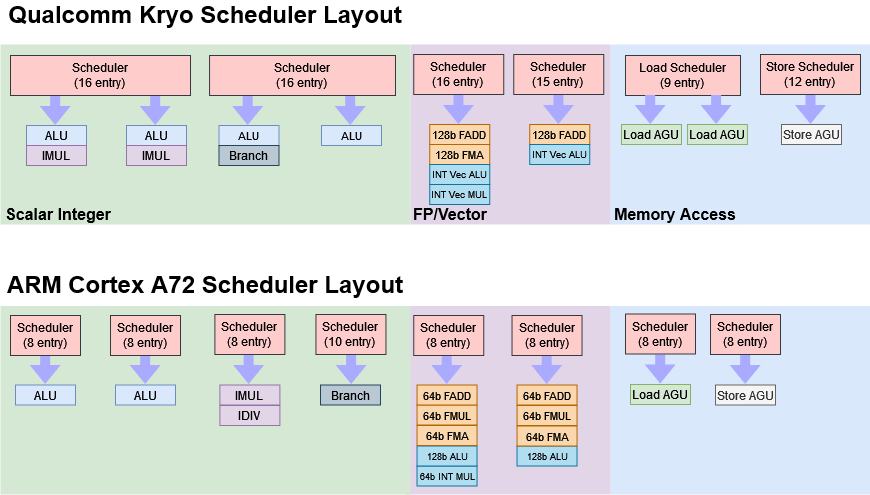 Qualcomm Kryo Scheduler Layout

Scheduler (16 entry)

ALU
IMUL

ALU
IMUL

Scheduler (16 entry)

ALU
Branch

ALU

Scalar Integer

Scheduler (16 entry)

128b FADD
128b FMA
INT Vec ALU
INT Vec MUL

Scheduler (15 entry)

128b FADD
INT Vec ALU

FP/Vector

Load Scheduler (9 entry)

Load AGU
Load AGU

Store Scheduler (12 entry)

Store AGU

Memory Access

ARM Cortex A72 Scheduler Layout

Scheduler (8 entry)

ALU

Scheduler (8 entry)

ALU

Scheduler (8 entry)

IMUL
IDIV

Scheduler (10 entry)

Branch

Scheduler (8 entry)

64b FADD
64b FMUL
64b FMA
128b ALU
64b INT MUL

Scheduler (8 entry)

64b FADD
64b FMUL
64b FMA
128b ALU

Scheduler (8 entry)

Load AGU

Scheduler (8 entry)

Store AGU